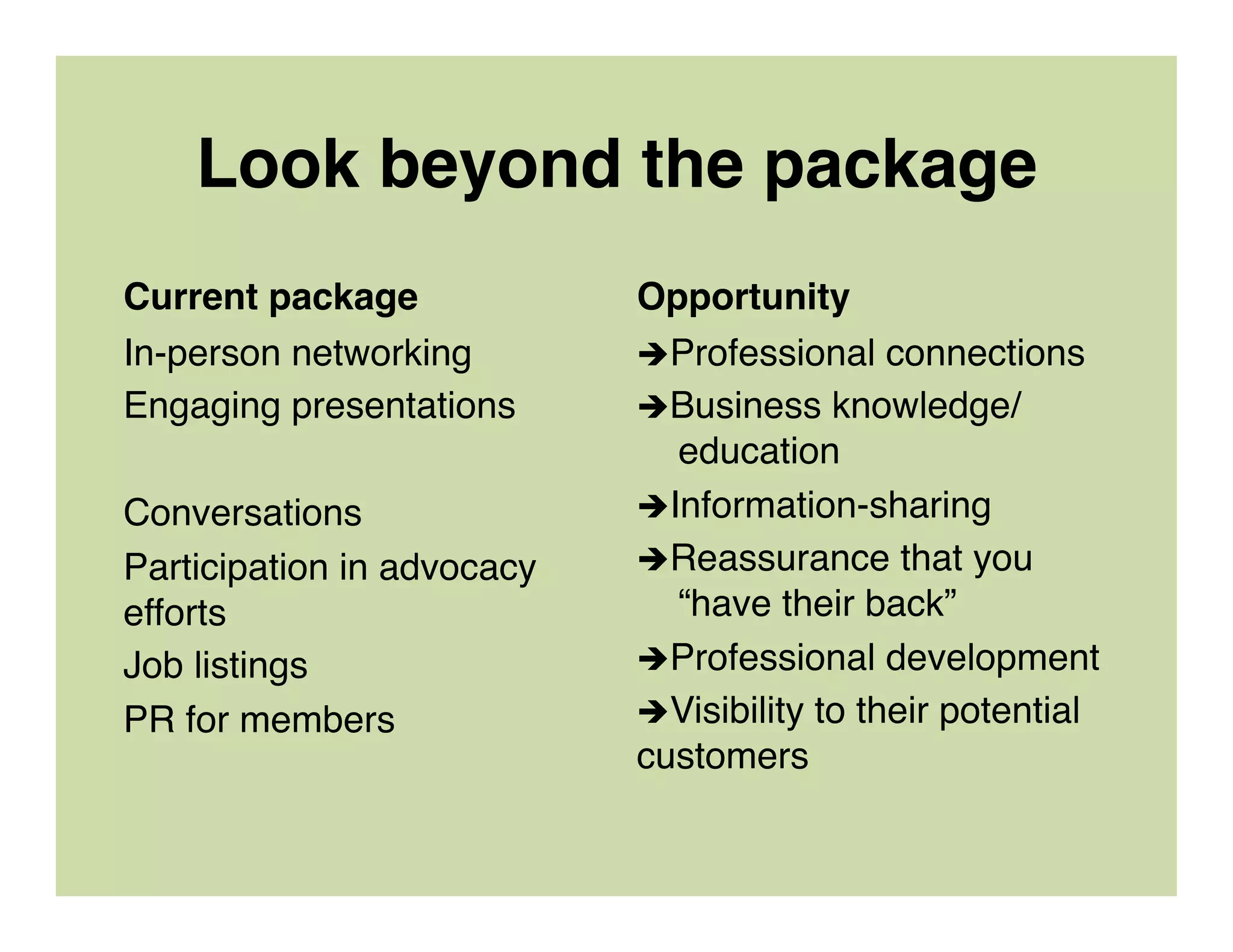 Look beyond the package

Current package

In-person networking

Engaging presentations

Conversations

Participation in advocacy efforts

Job listings

PR for members

Opportunity

➔Professional connections

➔Business knowledge/ education

➔Information-sharing

➔Reassurance that you “have their back”

➔Professional development

➔Visibility to their potential customers